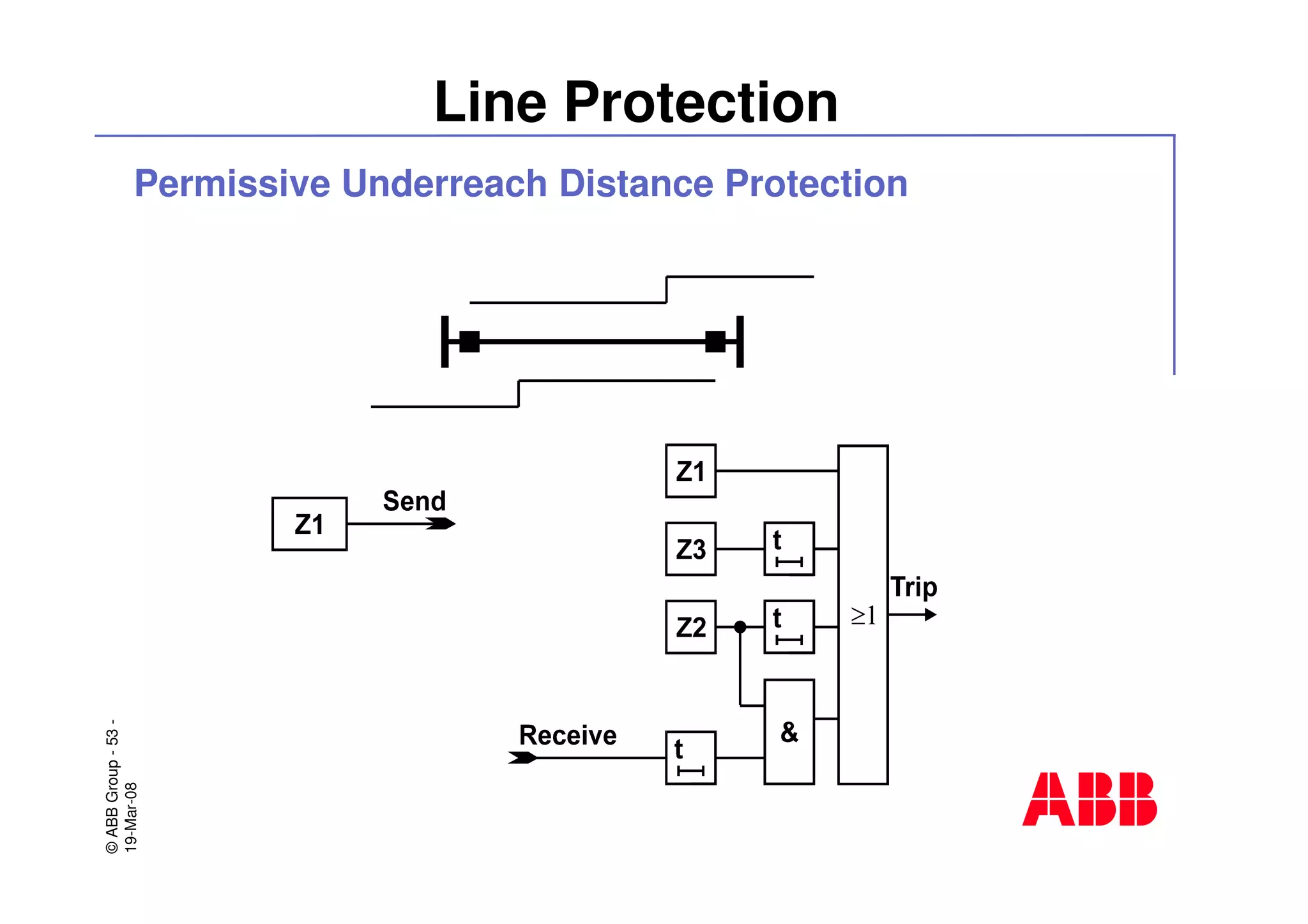 Line Protection

Permissive Underreach Distance Protection

Z1

Send

Z1

Z3

t

Z2

t

$\geq 1$

Trip

Receive

t

&

© ABB Group - 53 -
19-Mar-08

ABB